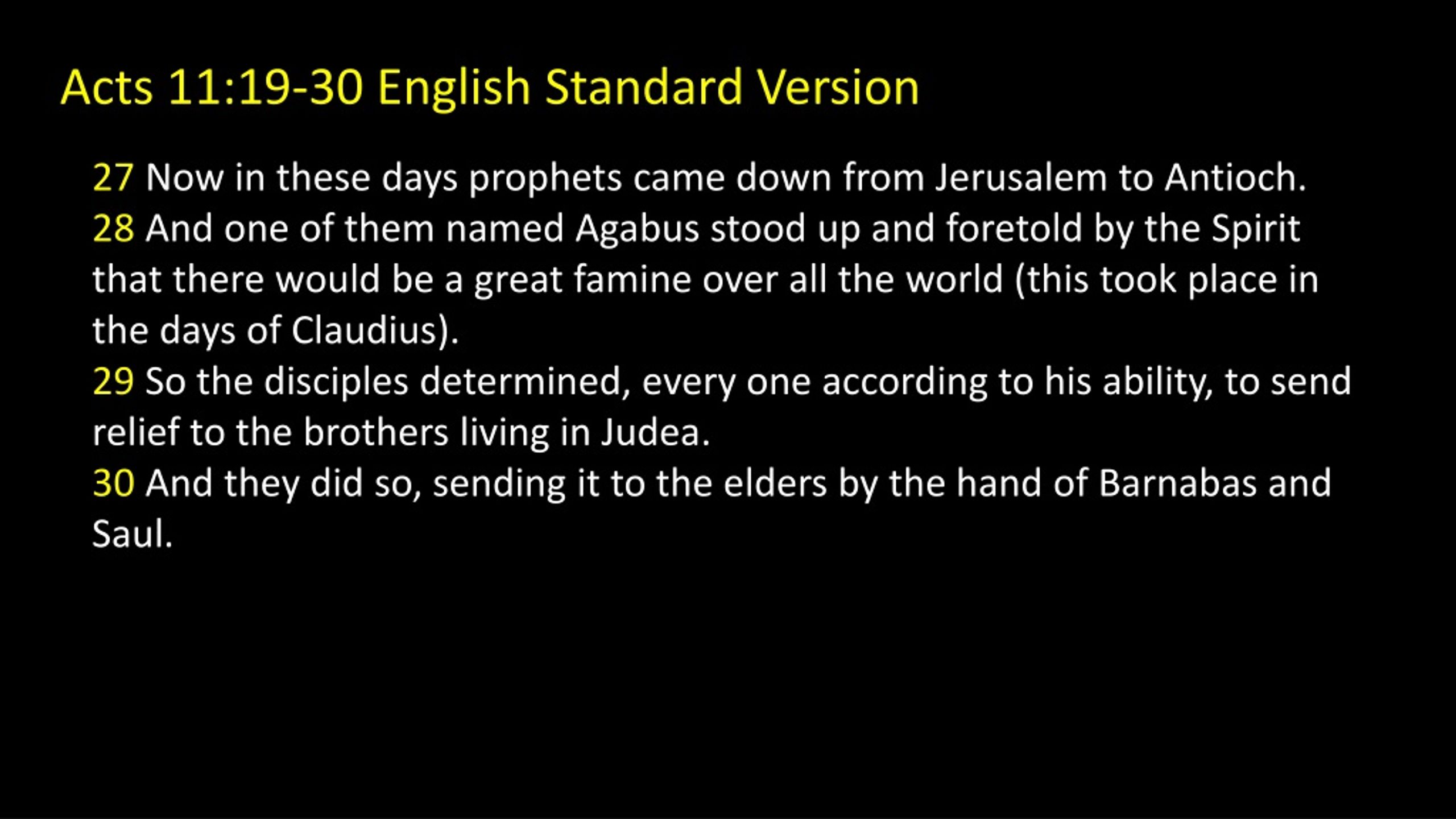 Acts 11:19-30 English Standard Version

27 Now in these days prophets came down from Jerusalem to Antioch.
28 And one of them named Agabus stood up and foretold by the Spirit that there would be a great famine over all the world (this took place in the days of Claudius).
29 So the disciples determined, every one according to his ability, to send relief to the brothers living in Judea.
30 And they did so, sending it to the elders by the hand of Barnabas and Saul.